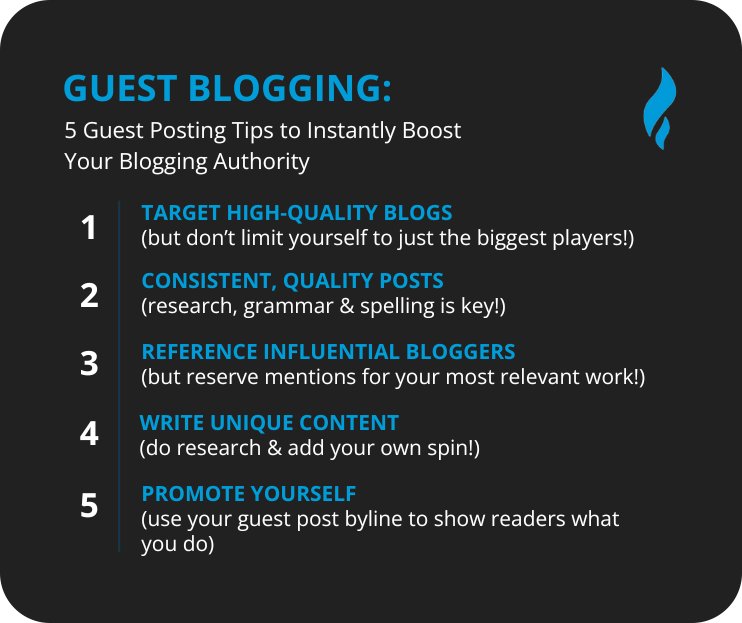 GUEST BLOGGING:
5 Guest Posting Tips to Instantly Boost Your Blogging Authority

1 TARGET HIGH-QUALITY BLOGS
(but don't limit yourself to just the biggest players!)

2 CONSISTENT, QUALITY POSTS
(research, grammar & spelling is key!)

3 REFERENCE INFLUENTIAL BLOGGERS
(but reserve mentions for your most relevant work!)

4 WRITE UNIQUE CONTENT
(do research & add your own spin!)

5 PROMOTE YOURSELF
(use your guest post byline to show readers what you do)